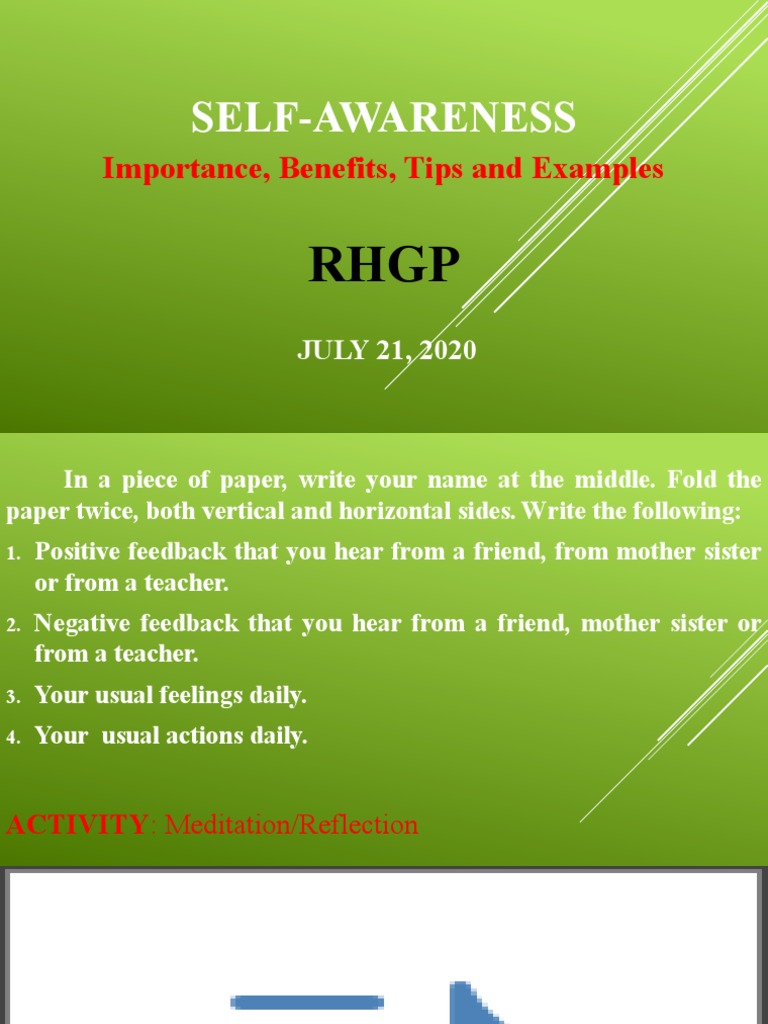 SELF-AWARENESS

Importance, Benefits, Tips and Examples

RHGP

JULY 21, 2020

In a piece of paper, write your name at the middle. Fold the paper twice, both vertical and horizontal sides. Write the following:

1. Positive feedback that you hear from a friend, from mother sister or from a teacher.
2. Negative feedback that you hear from a friend, mother sister or from a teacher.
3. Your usual feelings daily.
4. Your usual actions daily.

ACTIVITY: Meditation/Reflection